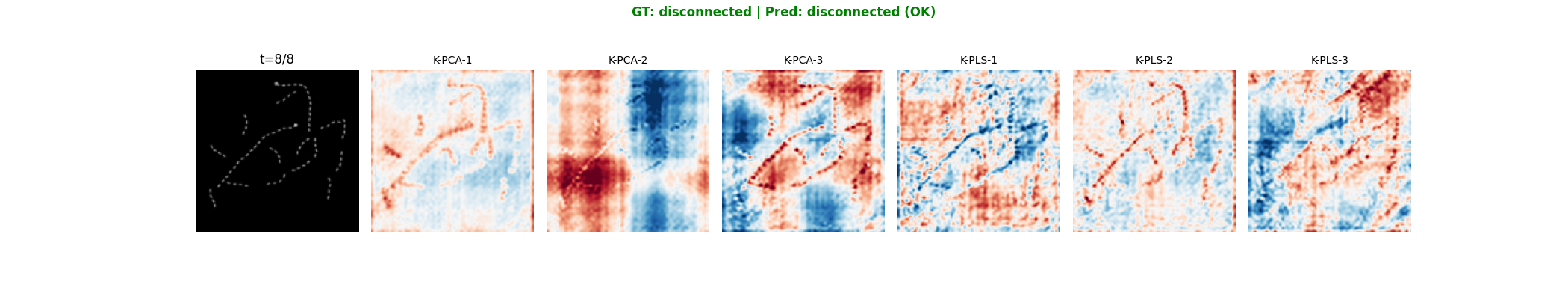 GT: disconnected | Pred: disconnected (OK)

t=8/8

K-PCA-1

K-PCA-2

K-PCA-3

K-PLS-1

K-PLS-2

K-PLS-3